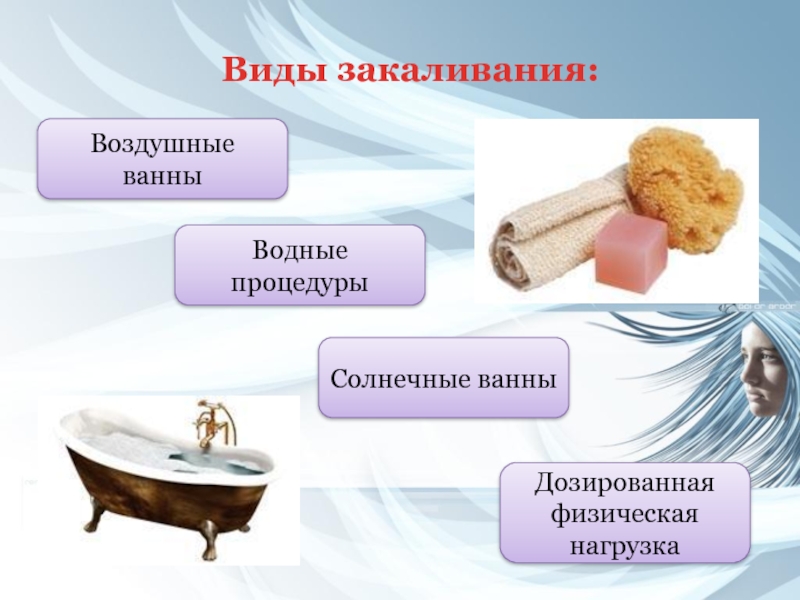 Виды закаливания:

Воздушные ванны

Водные процедуры

Солнечные ванны

Дозированная физическая нагрузка